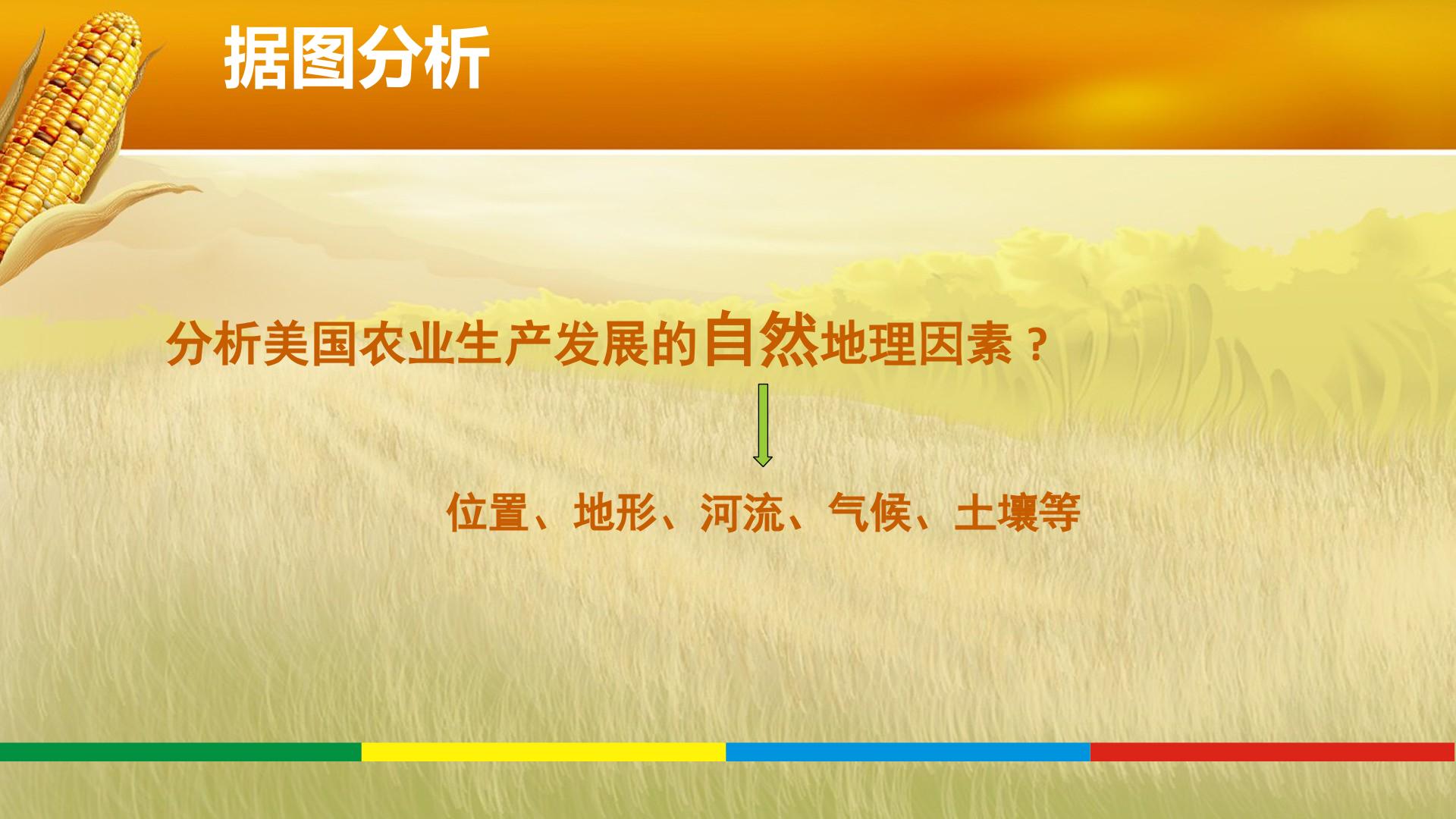 据图分析

分析美国农业生产发展的自然地理因素？

位置、地形、河流、气候、土壤等